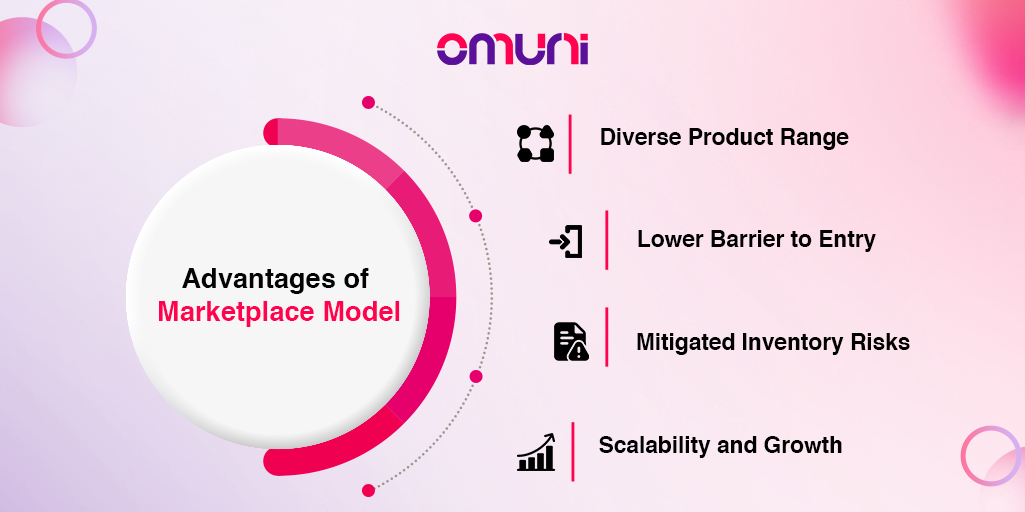 omuni

Advantages of Marketplace Model

Diverse Product Range

Lower Barrier to Entry

Mitigated Inventory Risks

Scalability and Growth